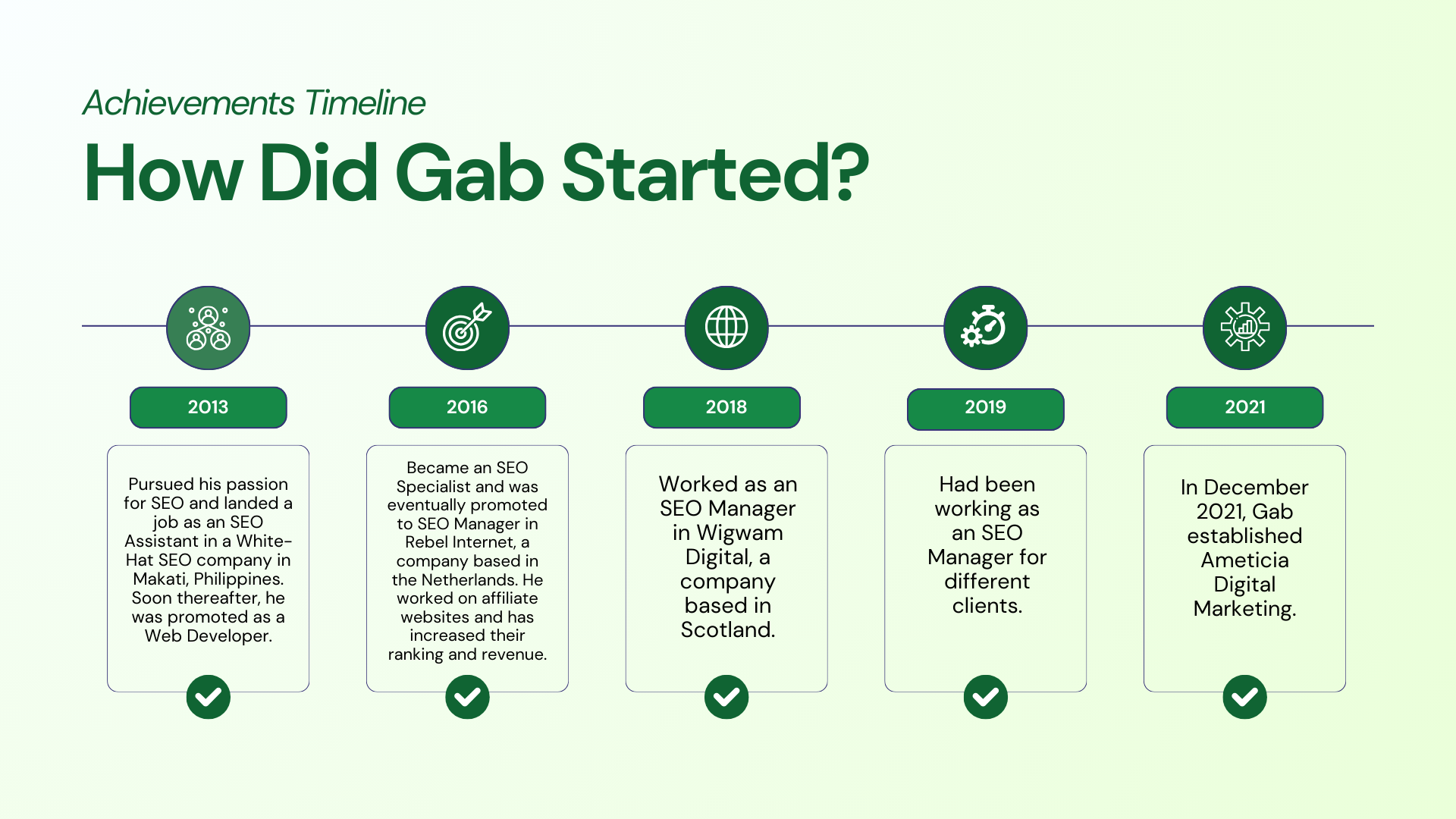 Achievements Timeline

How Did Gab Started?

2013

Pursued his passion for SEO and landed a job as an SEO Assistant in a White-Hat SEO company in Makati, Philippines. Soon thereafter, he was promoted as a Web Developer.

2016

Became an SEO Specialist and was eventually promoted to SEO Manager in Rebel Internet, a company based in the Netherlands. He worked on affiliate websites and has increased their ranking and revenue.

2018

Worked as an SEO Manager in Wigwam Digital, a company based in Scotland.

2019

Had been working as an SEO Manager for different clients.

2021

In December 2021, Gab established Ameticia Digital Marketing.